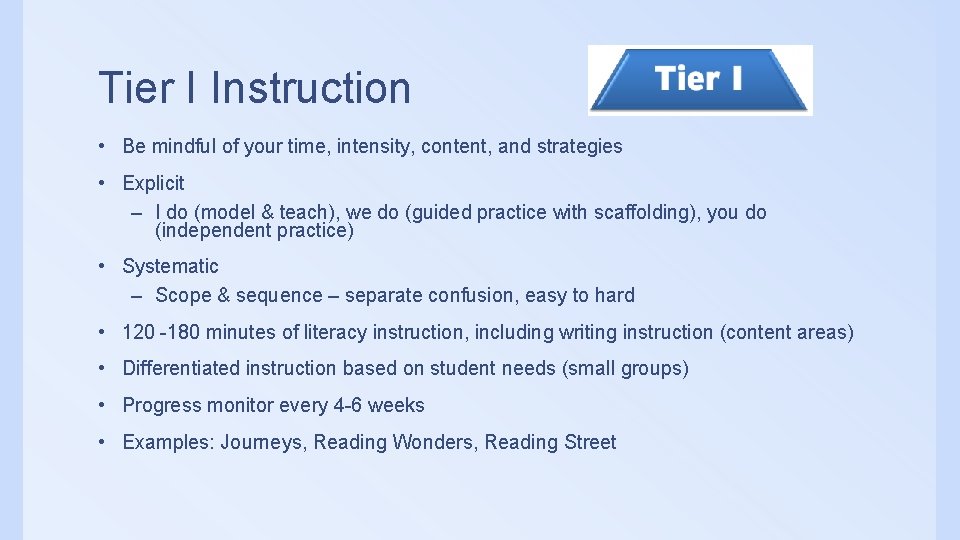 Tier I Instruction

Tier I

• Be mindful of your time, intensity, content, and strategies

• Explicit
– I do (model & teach), we do (guided practice with scaffolding), you do (independent practice)

• Systematic
– Scope & sequence – separate confusion, easy to hard

• 120 -180 minutes of literacy instruction, including writing instruction (content areas)

• Differentiated instruction based on student needs (small groups)

• Progress monitor every 4-6 weeks

• Examples: Journeys, Reading Wonders, Reading Street